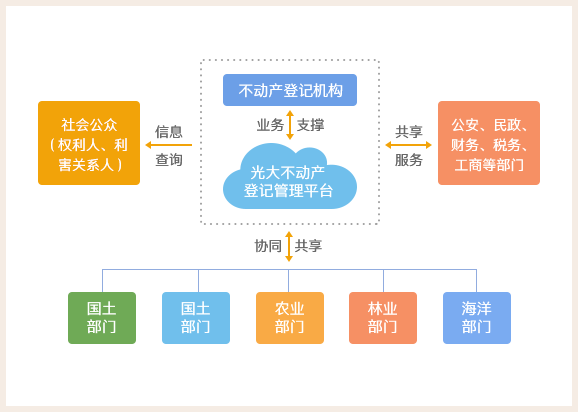 社会公众（权利人、利害关系人）

信息
查询

不动产登记机构

业务 支撑

光大不动产登记管理平台

共享
服务

公安、民政、财务、税务、工商等部门

协同 共享

国土部门

国土部门

农业部门

林业部门

海洋部门